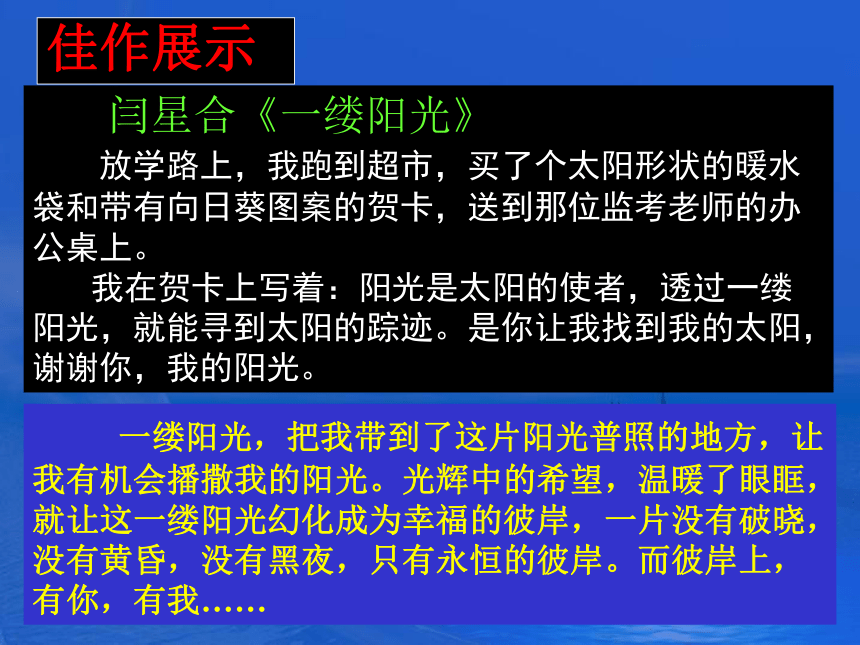 佳作展示

闫星合《一缕阳光》

放学路上，我跑到超市，买了个太阳形状的暖水袋和带有向日葵图案的贺卡，送到那位监考老师的办公桌上。

我在贺卡上写着：阳光是太阳的使者，透过一缕阳光，就能寻到太阳的踪迹。是你让我找到我的太阳，谢谢你，我的阳光。

一缕阳光，把我带到了这片阳光普照的地方，让我有机会播撒我的阳光。光辉中的希望，温暖了眼眶，就让这一缕阳光幻化成为幸福的彼岸，一片没有破晓，没有黄昏，没有黑夜，只有永恒的彼岸。而彼岸上，有你，有我……